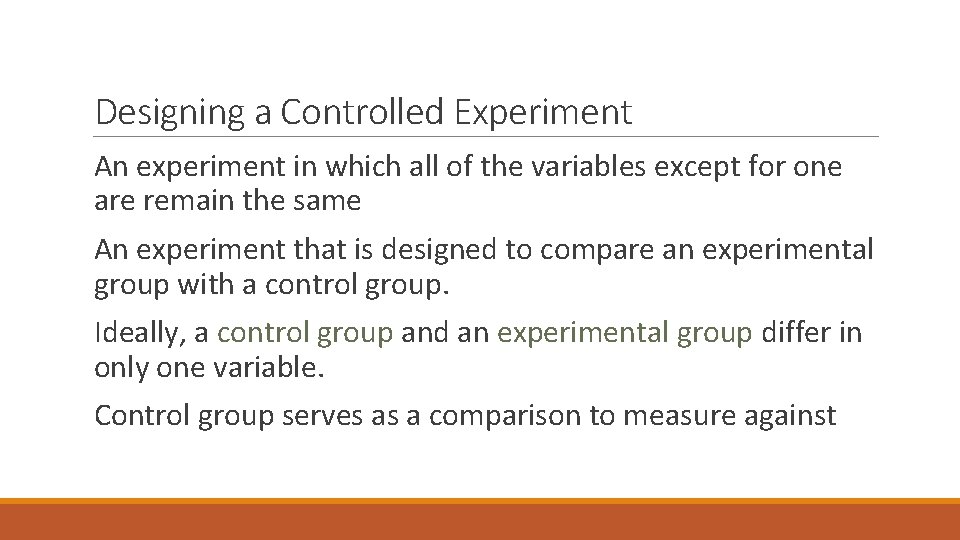 Designing a Controlled Experiment

An experiment in which all of the variables except for one are remain the same

An experiment that is designed to compare an experimental group with a control group.

Ideally, a control group and an experimental group differ in only one variable.

Control group serves as a comparison to measure against